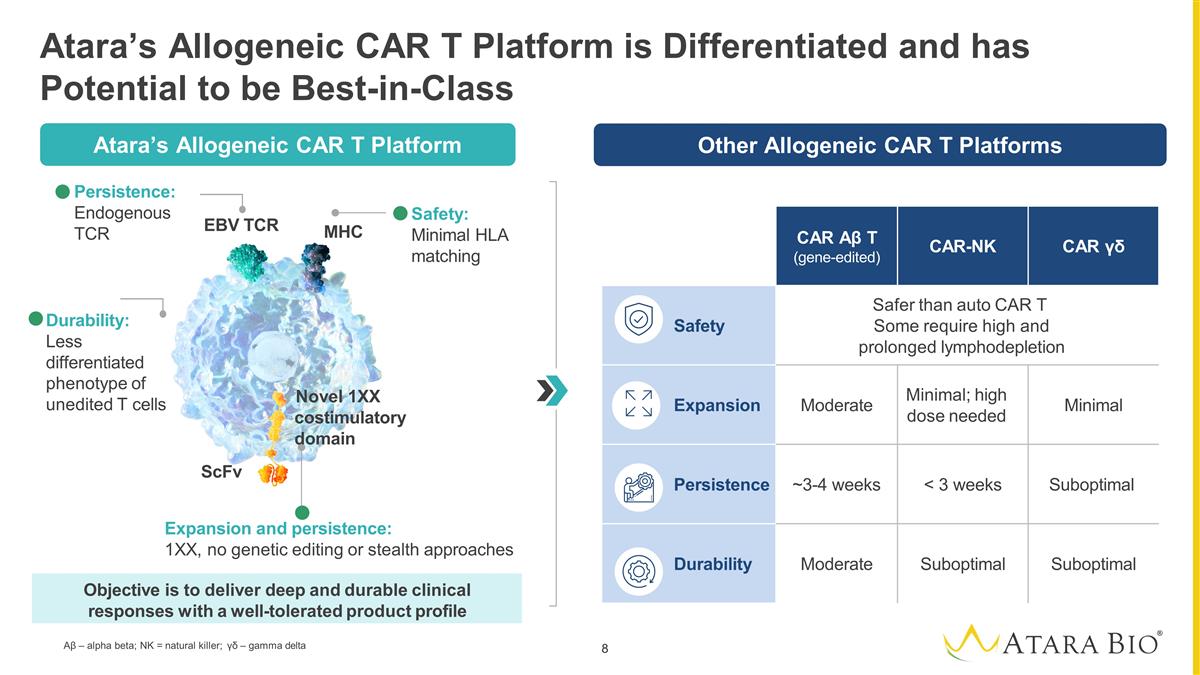 Atara's Allogeneic CAR T Platform is Differentiated and has Potential to be Best-in-Class

Atara's Allogeneic CAR T Platform

Persistence: Endogenous TCR

EBV TCR

MHC

Safety: Minimal HLA matching

Durability: Less differentiated phenotype of unedited T cells

Novel 1XX costimulatory domain

ScFv

Expansion and persistence: 1XX, no genetic editing or stealth approaches

Objective is to deliver deep and durable clinical responses with a well-tolerated product profile

Other Allogeneic CAR T Platforms

| | CAR Aβ T (gene-edited) | CAR-NK | CAR γδ |
|---|---|---|---|
| Safety | Safer than auto CAR T Some require high and prolonged lymphodepletion | | |
| Expansion | Moderate | Minimal; high dose needed | Minimal |
| Persistence | ~3-4 weeks | < 3 weeks | Suboptimal |
| Durability | Moderate | Suboptimal | Suboptimal |

Aβ – alpha beta; NK = natural killer; γδ – gamma delta

8

ATARA BIO®